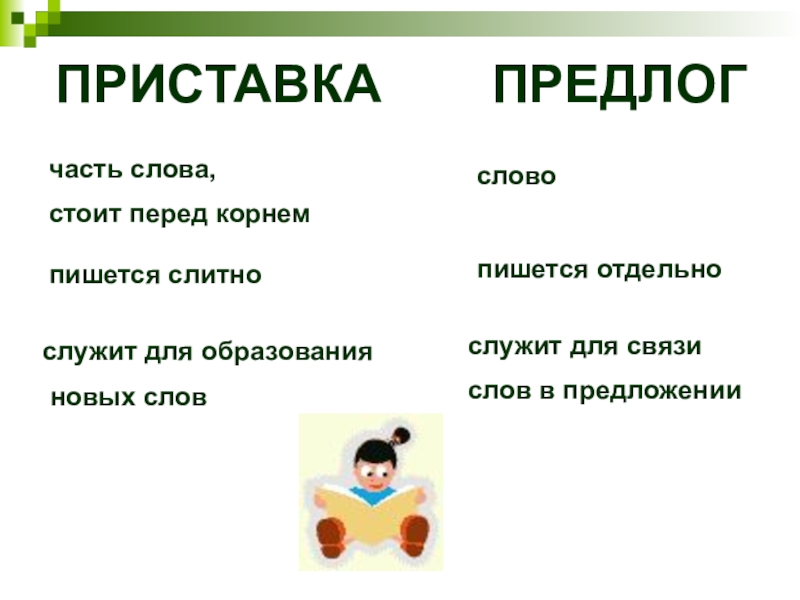 ПРИСТАВКА

часть слова,

стоит перед корнем

пишется слитно

служит для образования

новых слов

ПРЕДЛОГ

слово

пишется отдельно

служит для связи

слов в предложении